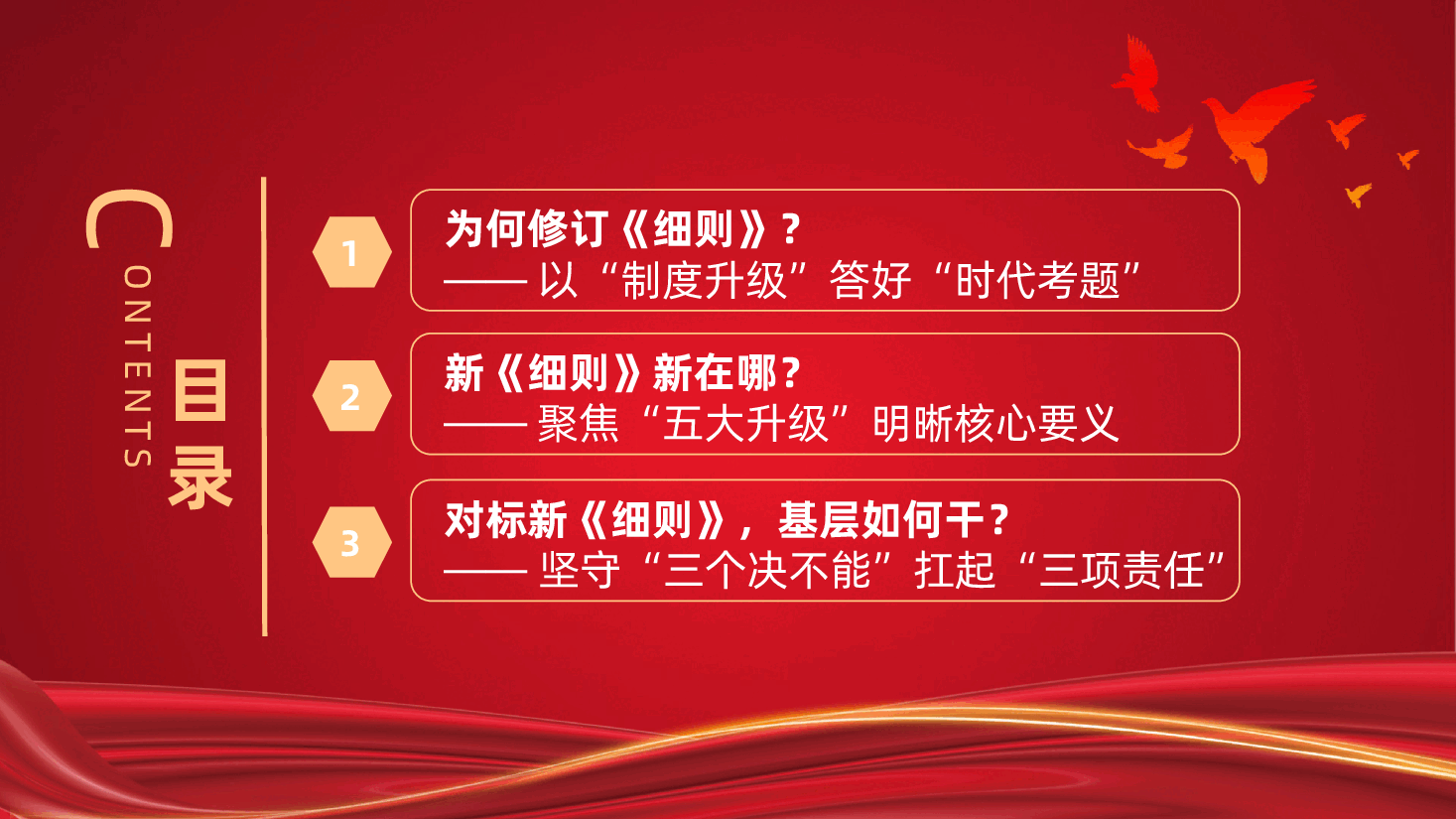 CONTENTS
目录

1
为何修订《细则》？
—— 以“制度升级”答好“时代考题”

2
新《细则》新在哪？
—— 聚焦“五大升级”明晰核心要义

3
对标新《细则》，基层如何干？
—— 坚守“三个决不能”扛起“三项责任”